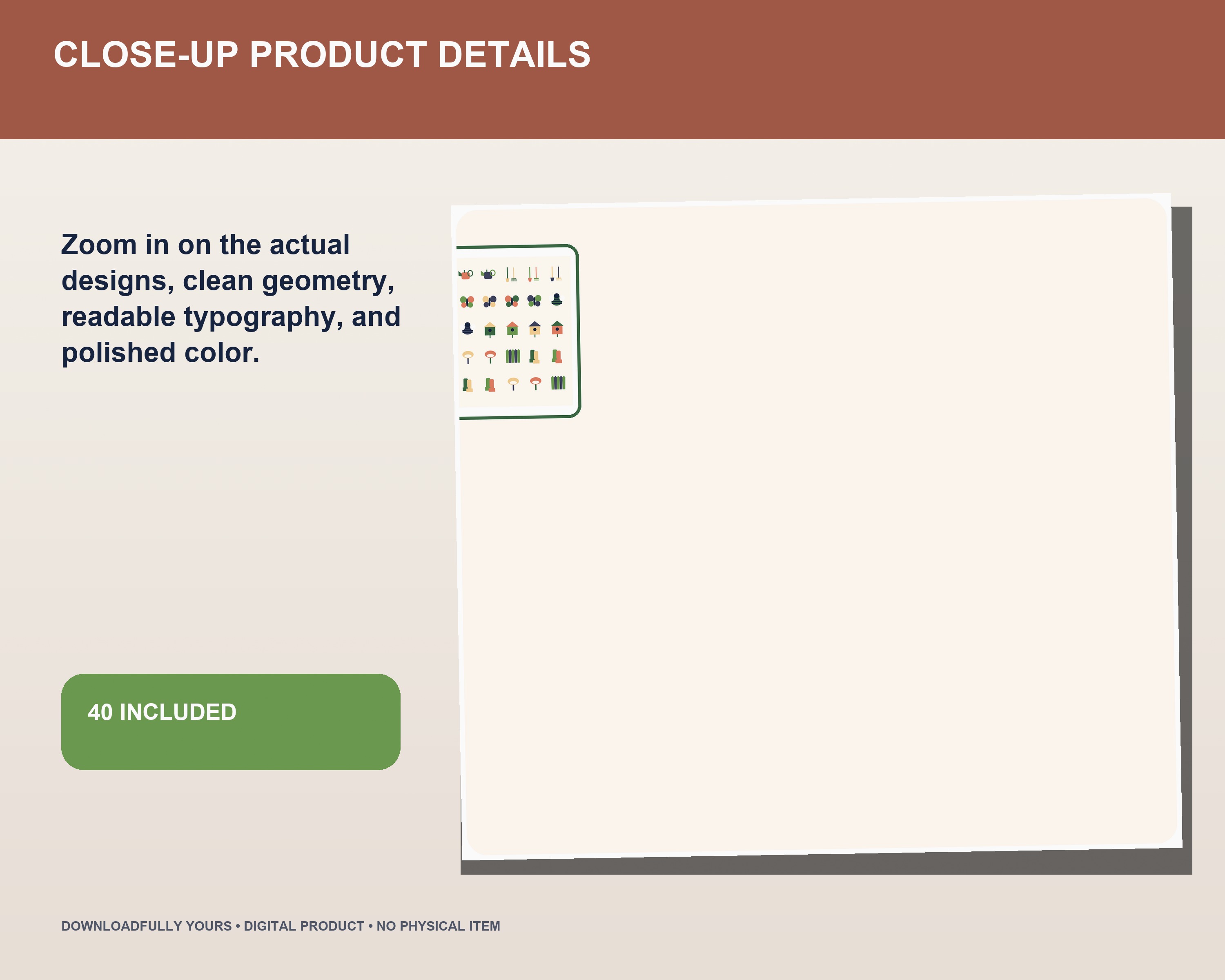 CLOSE-UP PRODUCT DETAILS

Zoom in on the actual designs, clean geometry, readable typography, and polished color.

40 INCLUDED

DOWNLOADFULLY YOURS • DIGITAL PRODUCT • NO PHYSICAL ITEM